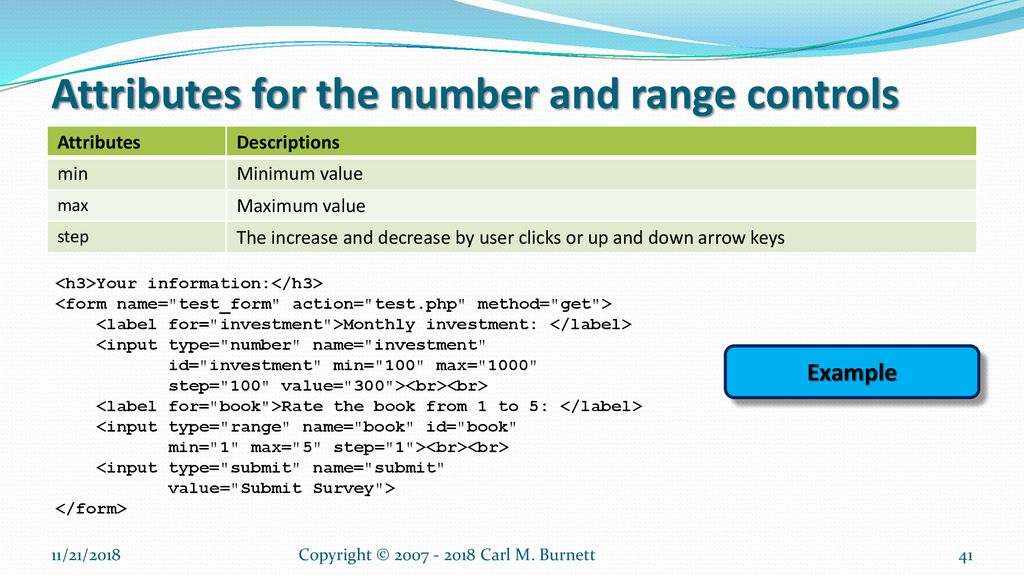 Attributes for the number and range controls

| Attributes | Descriptions |
|---|---|
| min | Minimum value |
| max | Maximum value |
| step | The increase and decrease by user clicks or up and down arrow keys |

<h3>Your information:</h3>
<form name="test_form" action="test.php" method="get">
    <label for="investment">Monthly investment: </label>
    <input type="number" name="investment"
           id="investment" min="100" max="1000"
           step="100" value="300"><br><br>
    <label for="book">Rate the book from 1 to 5: </label>
    <input type="range" name="book" id="book"
           min="1" max="5" step="1"><br><br>
    <input type="submit" name="submit"
           value="Submit Survey">
</form>

Example

11/21/2018

Copyright © 2007 - 2018 Carl M. Burnett

41